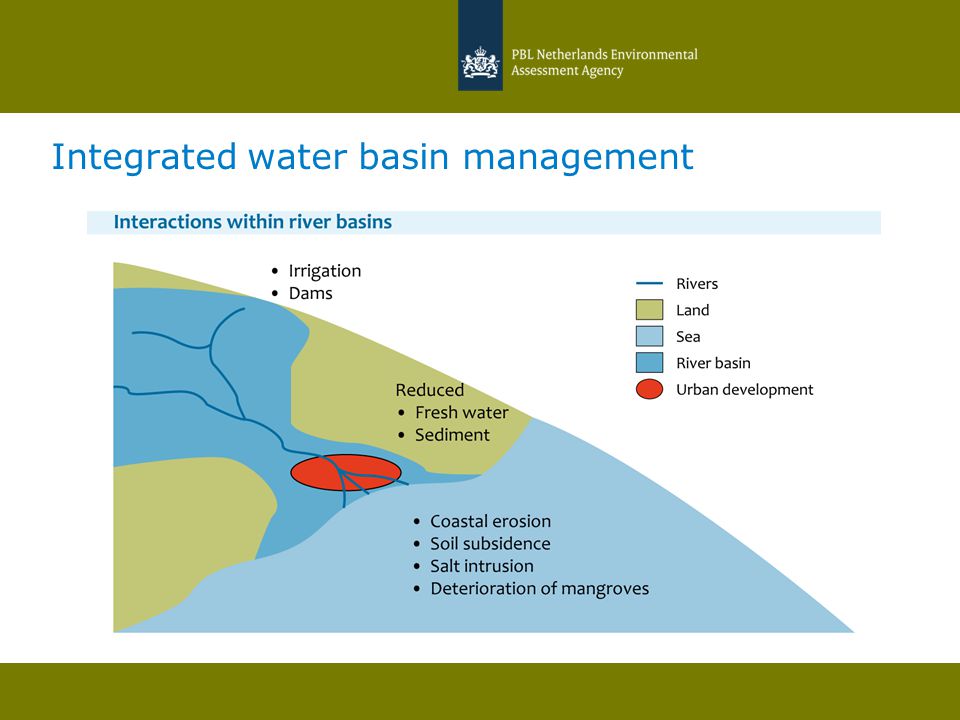 PBL Netherlands Environmental Assessment Agency

Integrated water basin management

Interactions within river basins

• Irrigation
• Dams

Reduced
• Fresh water
• Sediment

• Coastal erosion
• Soil subsidence
• Salt intrusion
• Deterioration of mangroves

Rivers
Land
Sea
River basin
Urban development